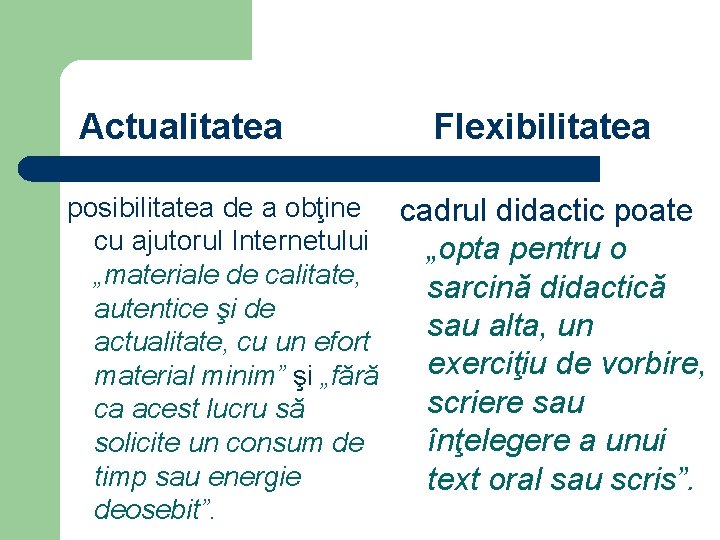 Actualitatea

posibilitatea de a obţine cu ajutorul Internetului „materiale de calitate, autentice şi de actualitate, cu un efort material minim” şi „fără ca acest lucru să solicite un consum de timp sau energie deosebit”.

Flexibilitatea

cadrul didactic poate „opta pentru o sarcină didactică sau alta, un exerciţiu de vorbire, scriere sau înţelegere a unui text oral sau scris”.